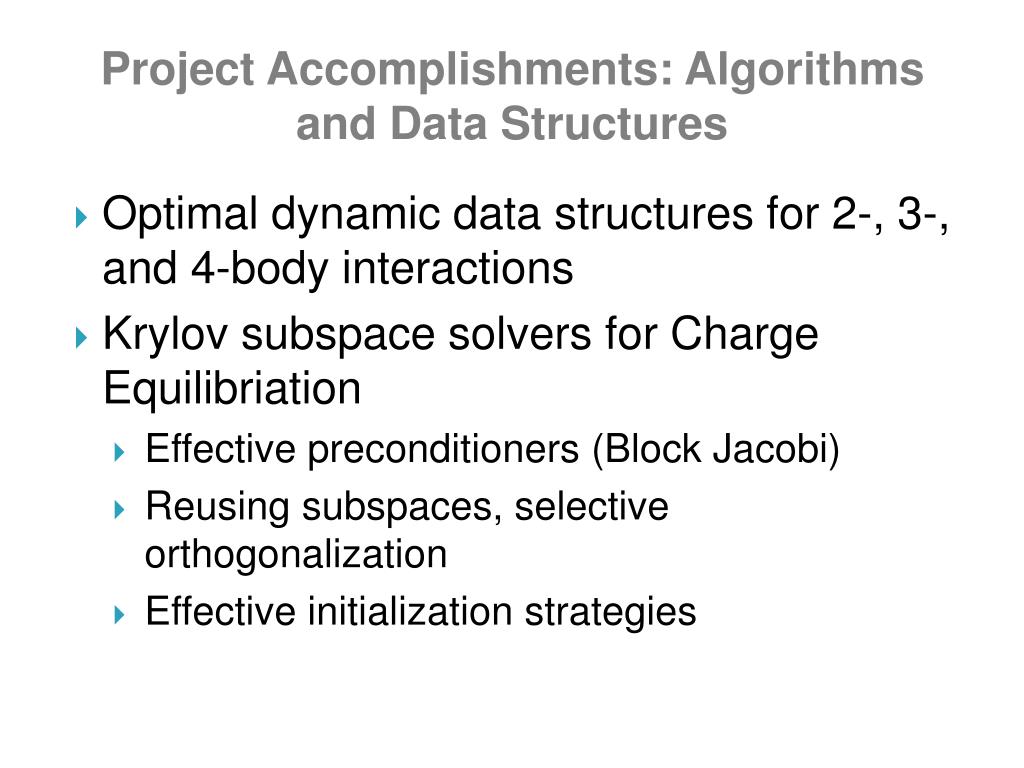 Project Accomplishments: Algorithms and Data Structures

Optimal dynamic data structures for 2-, 3-, and 4-body interactions

Krylov subspace solvers for Charge Equilibriation

Effective preconditioners (Block Jacobi)

Reusing subspaces, selective orthogonalization

Effective initialization strategies